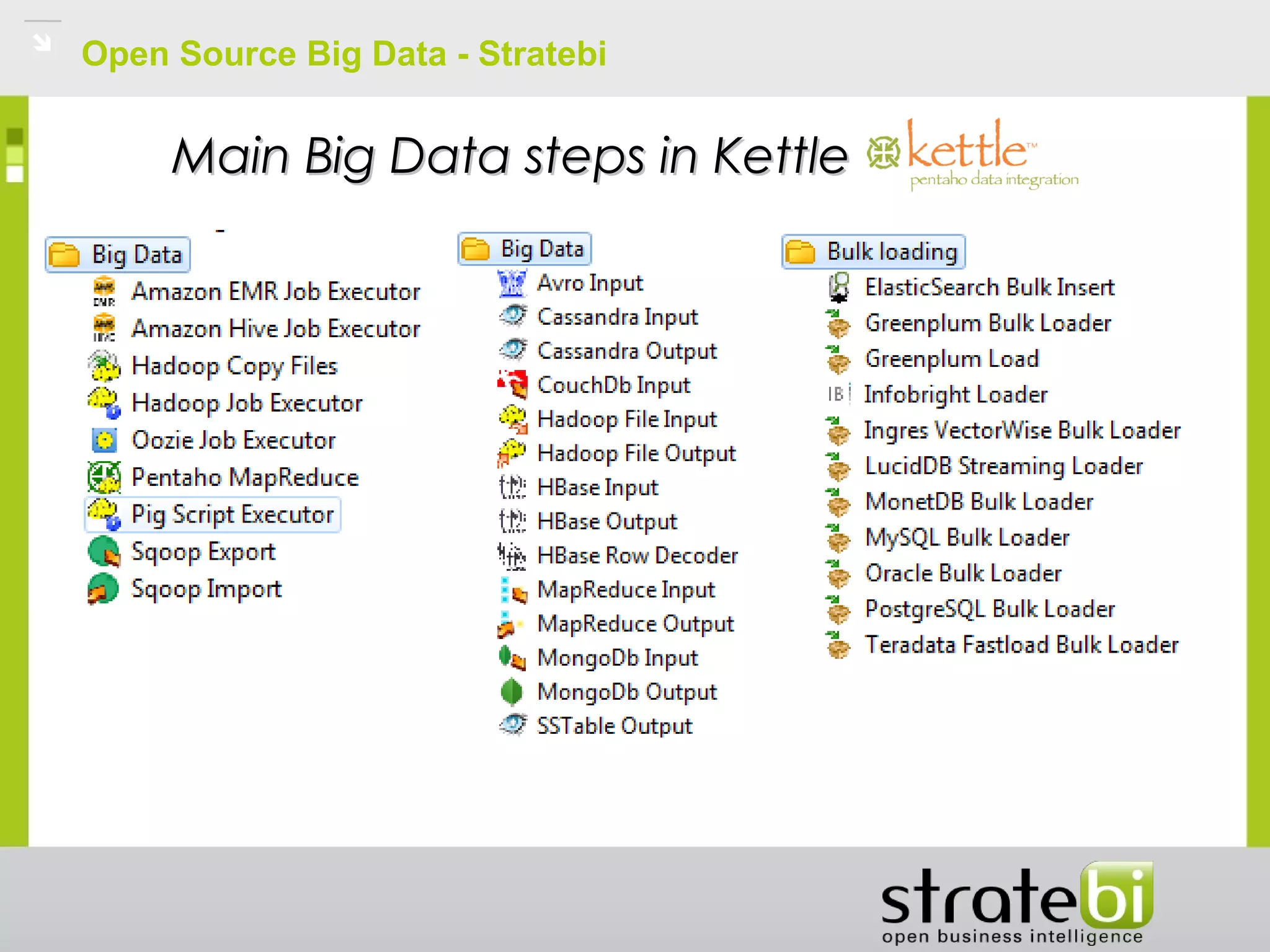 Open Source Big Data - Stratebi

Main Big Data steps in Kettle

kettle™
pentaho data integration

Big Data
Amazon EMR Job Executor
Amazon Hive Job Executor
Hadoop Copy Files
Hadoop Job Executor
Oozie Job Executor
Pentaho MapReduce
Pig Script Executor
Sqoop Export
Sqoop Import

Big Data
Avro Input
Cassandra Input
Cassandra Output
CouchDb Input
Hadoop File Input
Hadoop File Output
HBase Input
HBase Output
HBase Row Decoder
MapReduce Input
MapReduce Output
MongoDb Input
MongoDb Output
SSTable Output

Bulk loading
ElasticSearch Bulk Insert
Greenplum Bulk Loader
Greenplum Load
Infobright Loader
Ingres VectorWise Bulk Loader
LucidDB Streaming Loader
MonetDB Bulk Loader
MySQL Bulk Loader
Oracle Bulk Loader
PostgreSQL Bulk Loader
Teradata Fastload Bulk Loader

stratebi
open business intelligence